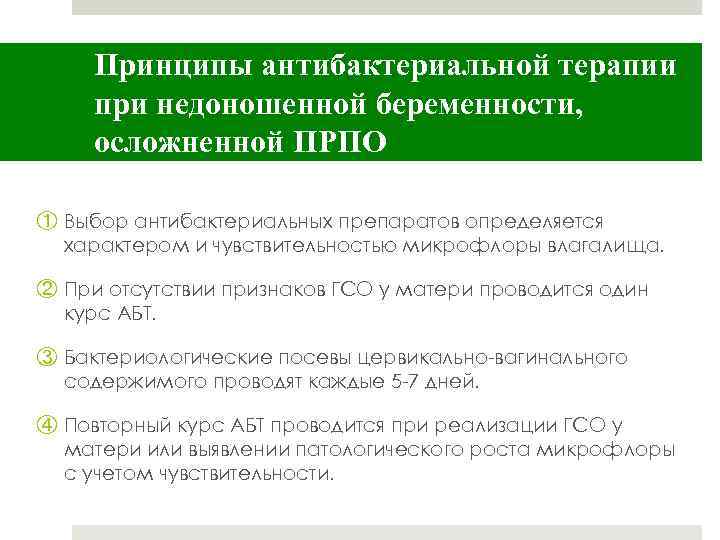 Принципы антибактериальной терапии при недоношенной беременности, осложненной ПРПО

① Выбор антибактериальных препаратов определяется характером и чувствительностью микрофлоры влагалища.

② При отсутствии признаков ГСО у матери проводится один курс АБТ.

③ Бактериологические посевы цервикально-вагинального содержимого проводят каждые 5-7 дней.

④ Повторный курс АБТ проводится при реализации ГСО у матери или выявлении патологического роста микрофлоры с учетом чувствительности.